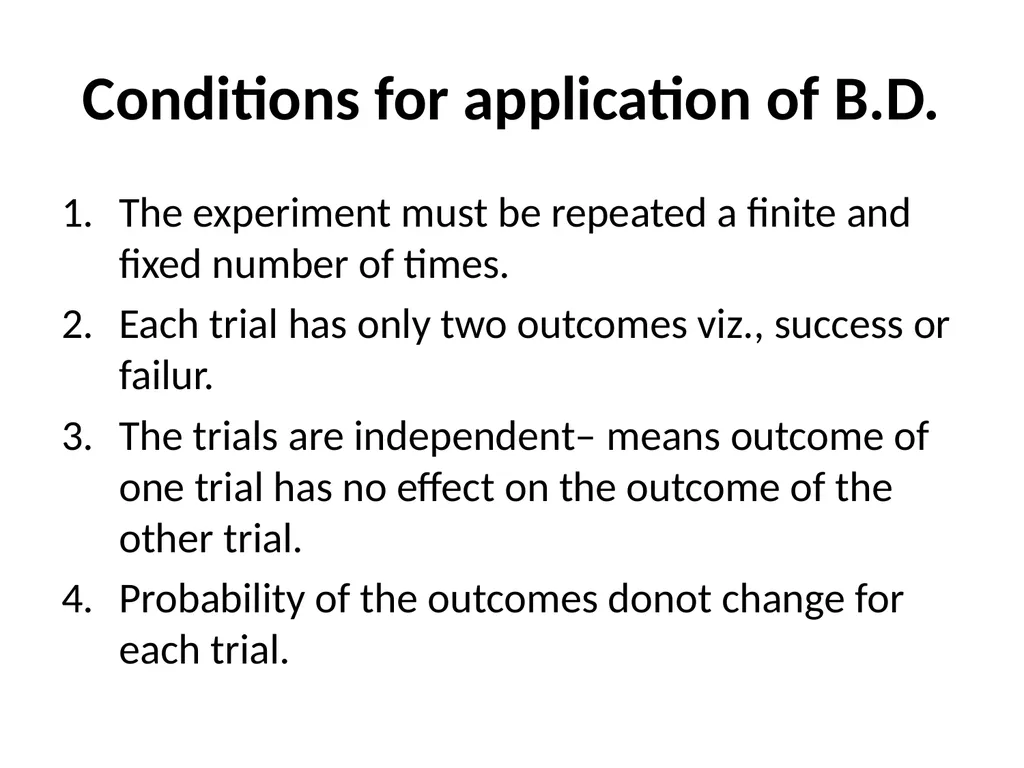 Conditions for application of B.D.

1. The experiment must be repeated a finite and fixed number of times.
2. Each trial has only two outcomes viz., success or failur.
3. The trials are independent– means outcome of one trial has no effect on the outcome of the other trial.
4. Probability of the outcomes donot change for each trial.